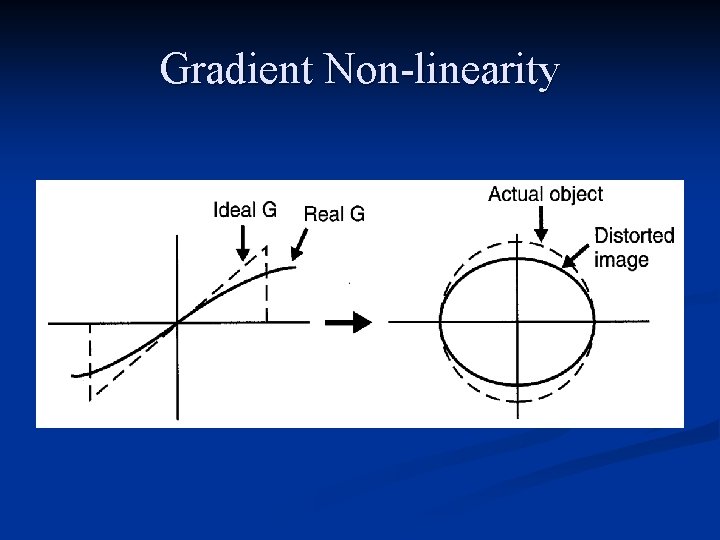 Gradient Non-linearity

Ideal G
Real G

Actual object
Distorted image